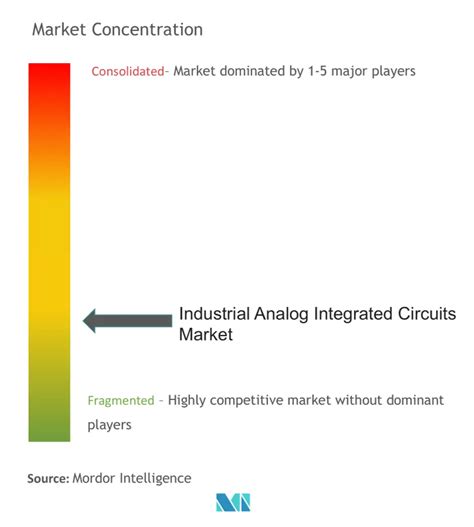 Market Concentration

Consolidated- Market dominated by 1-5 major players

Industrial Analog Integrated Circuits Market

Fragmented - Highly competitive market without dominant players

Source: Mordor Intelligence